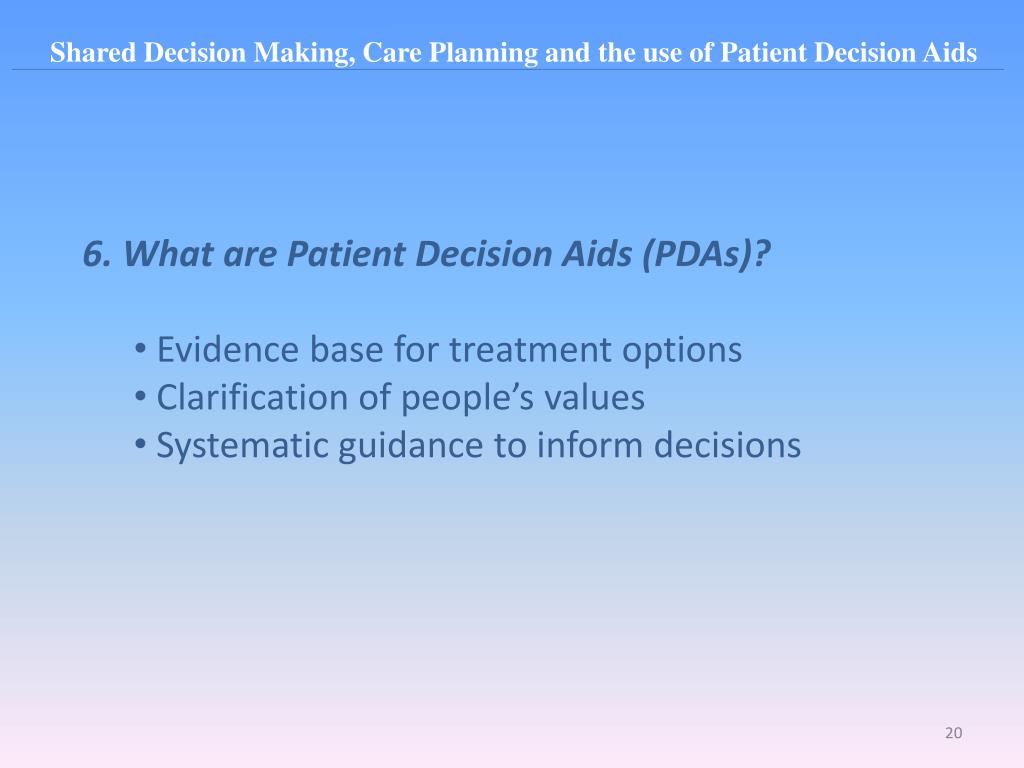 Shared Decision Making, Care Planning and the use of Patient Decision Aids

6. What are Patient Decision Aids (PDAs)?

• Evidence base for treatment options
• Clarification of people’s values
• Systematic guidance to inform decisions

20